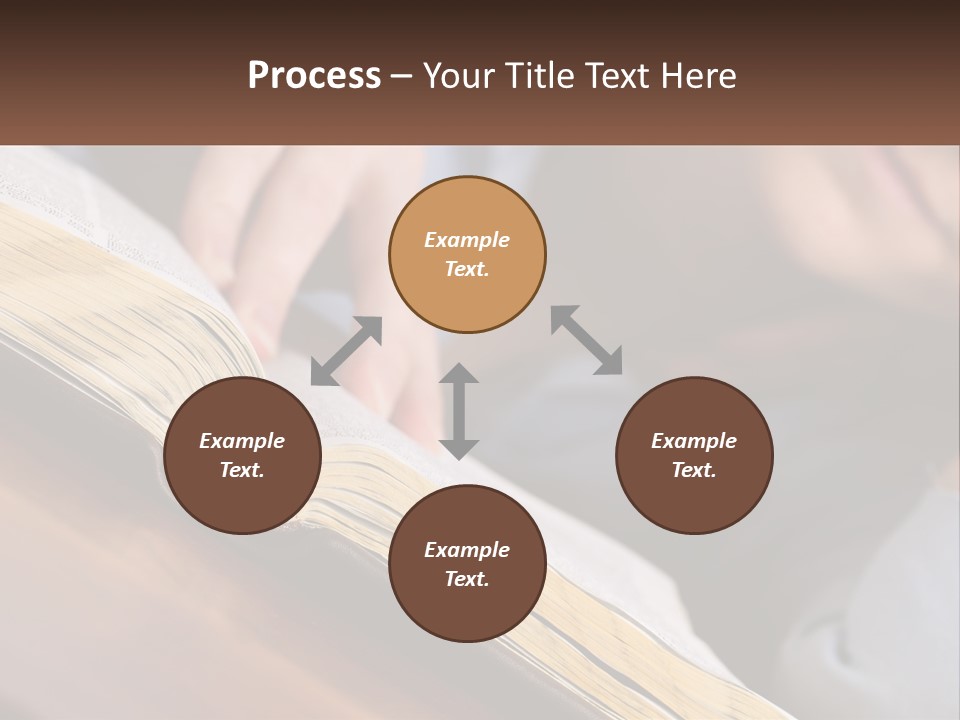 Process – Your Title Text Here

Example Text.

Example Text.

Example Text.

Example Text.